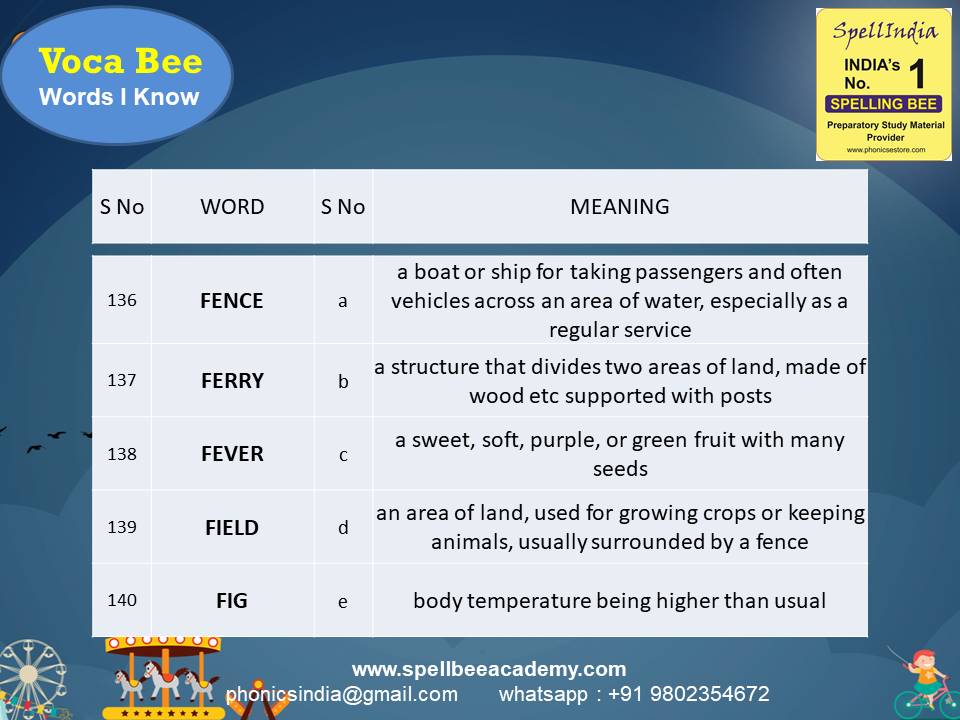 Voca Bee
Words I Know

SpellIndia
INDIA's No. 1
SPELLING BEE
Preparatory Study Material Provider
www.phonicsestore.com

| S No | WORD | S No | MEANING |
|---|---|---|---|
| 136 | FENCE | a | a boat or ship for taking passengers and often vehicles across an area of water, especially as a regular service |
| 137 | FERRY | b | a structure that divides two areas of land, made of wood etc supported with posts |
| 138 | FEVER | c | a sweet, soft, purple, or green fruit with many seeds |
| 139 | FIELD | d | an area of land, used for growing crops or keeping animals, usually surrounded by a fence |
| 140 | FIG | e | body temperature being higher than usual |

www.spellbeeacademy.com
phonicsindia@gmail.com whatsapp : +91 9802354672